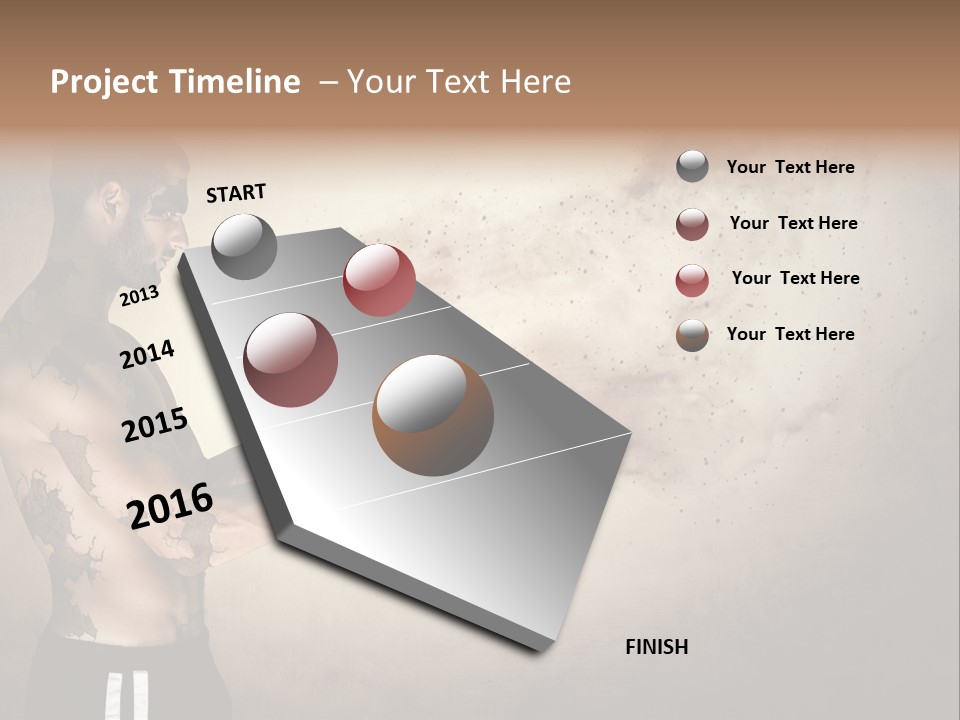 Project Timeline – Your Text Here

START

2013

2014

2015

2016

FINISH

Your Text Here

Your Text Here

Your Text Here

Your Text Here